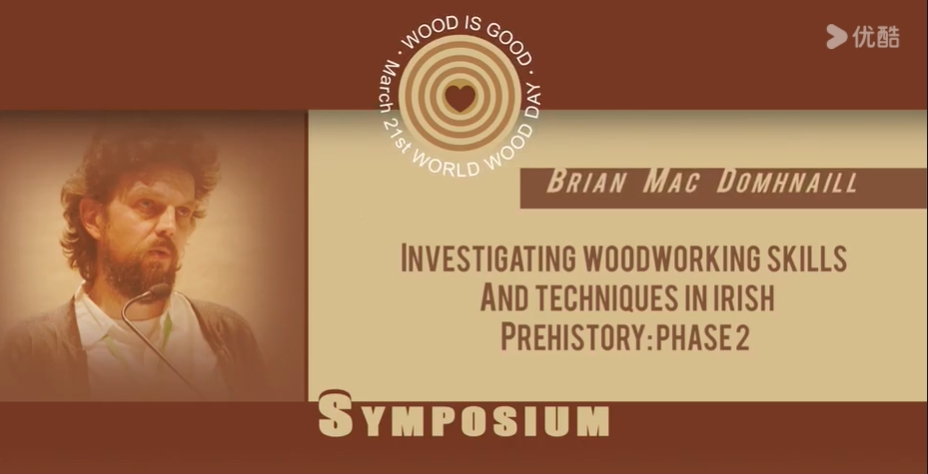 · WOOD IS GOOD ·
March 21st WORLD WOOD DAY

优酷

BRIAN MAC DOMHNAILL

INVESTIGATING WOODWORKING SKILLS AND TECHNIQUES IN IRISH PREHISTORY: PHASE 2

SYMPOSIUM